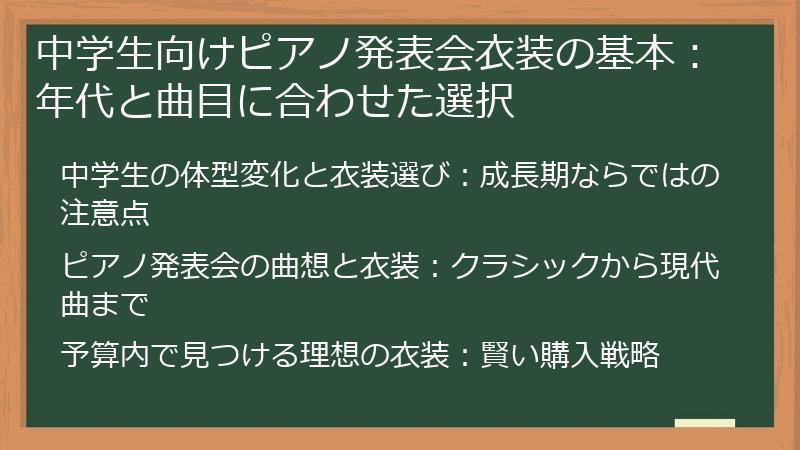 中学生向けピアノ発表会衣装の基本：年代と曲目に合わせた選択

中学生の体型変化と衣装選び：成長期ならではの注意点

ピアノ発表会の曲想と衣装：クラシックから現代曲まで

予算内で見つける理想の衣装：賢い購入戦略